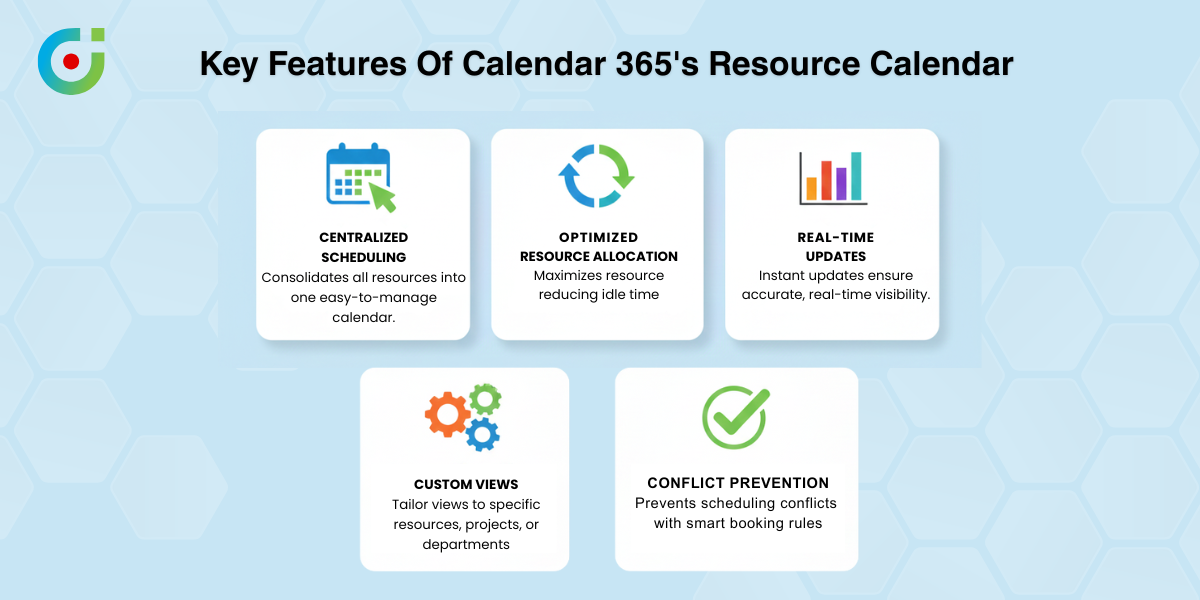 Key Features Of Calendar 365's Resource Calendar

CENTRALIZED SCHEDULING
Consolidates all resources into one easy-to-manage calendar.

OPTIMIZED RESOURCE ALLOCATION
Maximizes resource reducing idle time

REAL-TIME UPDATES
Instant updates ensure accurate, real-time visibility.

CUSTOM VIEWS
Tailor views to specific resources, projects, or departments

CONFLICT PREVENTION
Prevents scheduling conflicts with smart booking rules